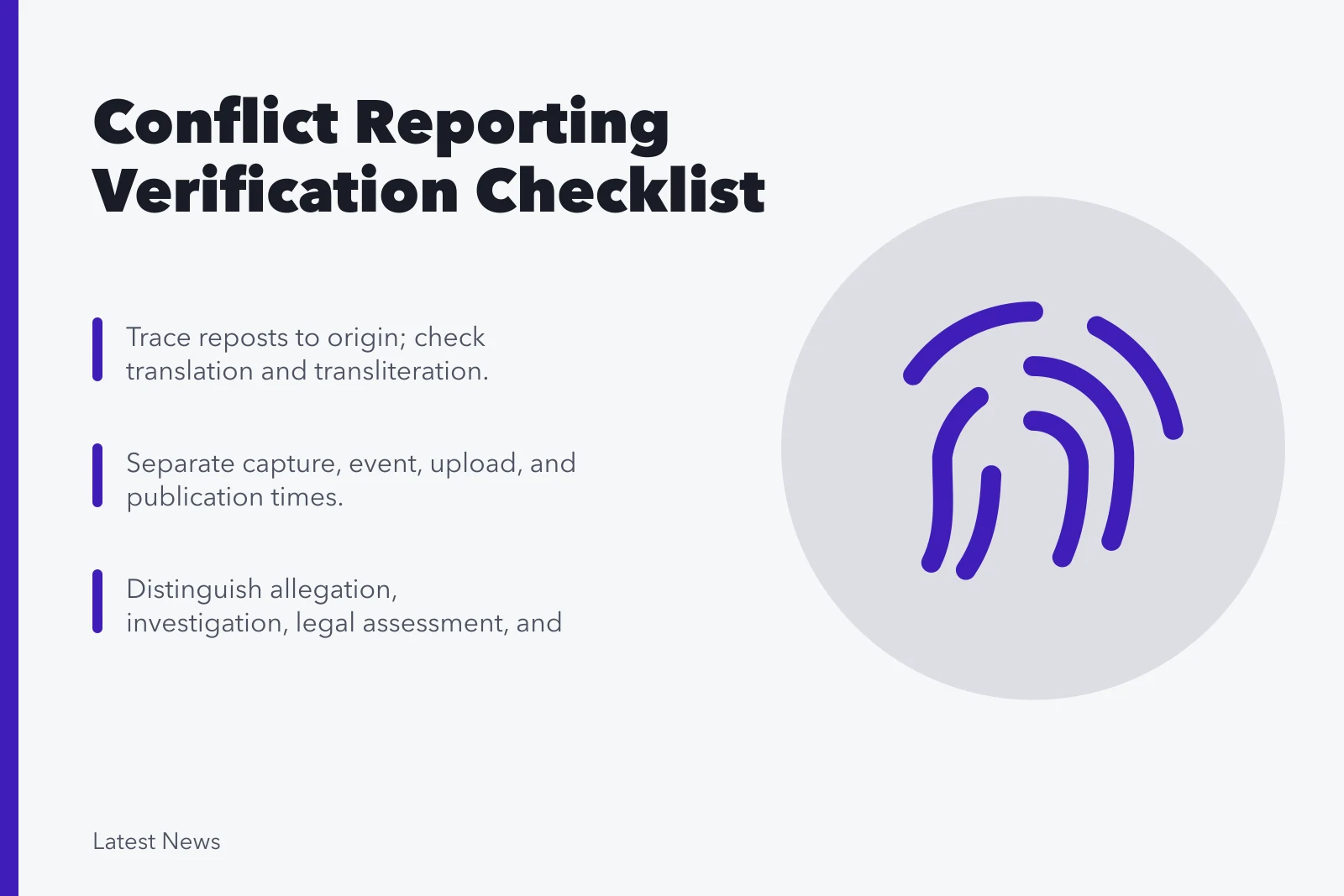 Conflict Reporting Verification Checklist

Trace reposts to origin; check translation and transliteration.

Separate capture, event, upload, and publication times.

Distinguish allegation, investigation, legal assessment, and

Latest News